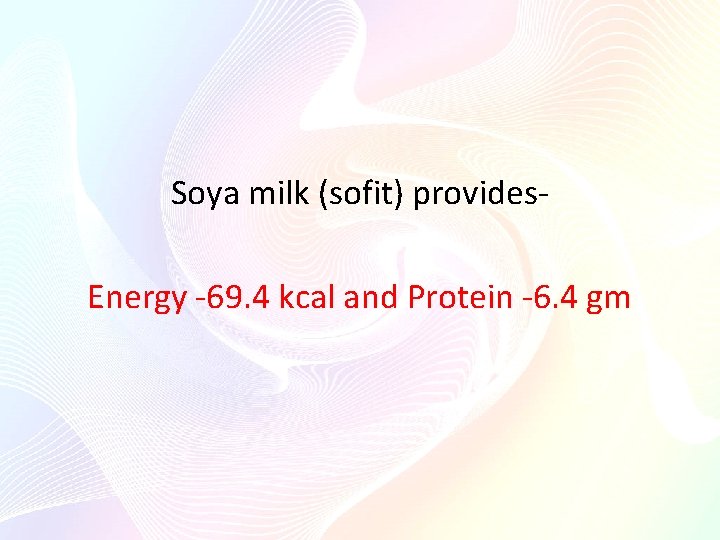 Soya milk (sofit) provides-

Energy -69.4 kcal and Protein -6.4 gm